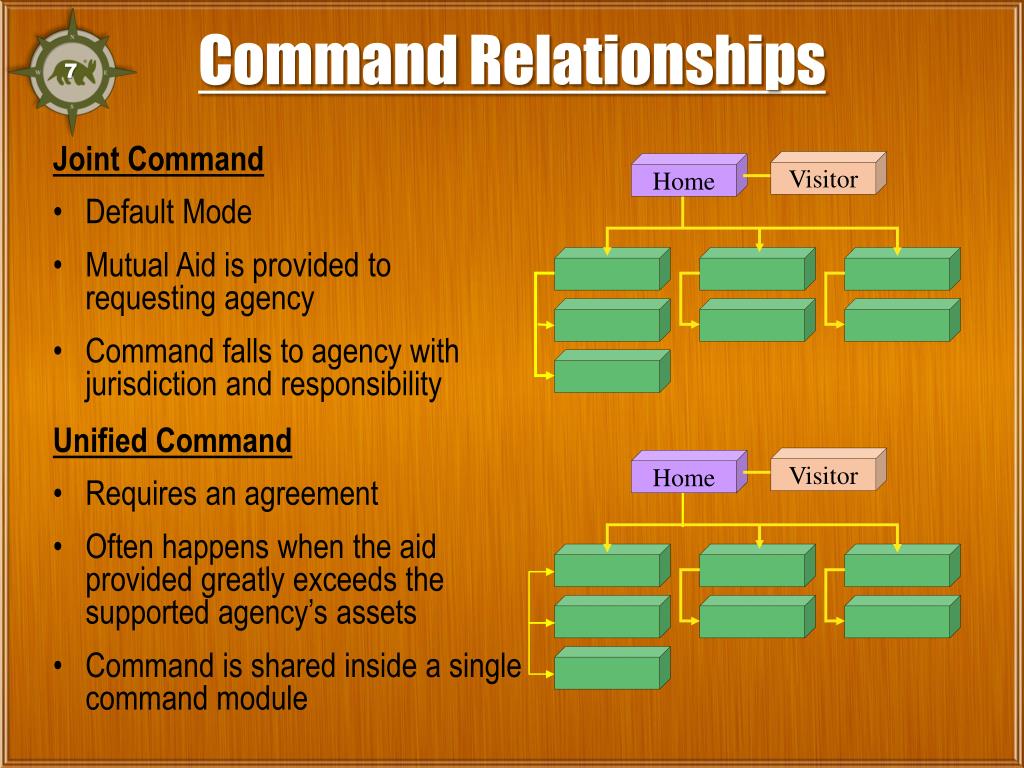 7

Command Relationships

Joint Command
• Default Mode
• Mutual Aid is provided to requesting agency
• Command falls to agency with jurisdiction and responsibility

Unified Command
• Requires an agreement
• Often happens when the aid provided greatly exceeds the supported agency's assets
• Command is shared inside a single command module

Home
Visitor

Home
Visitor